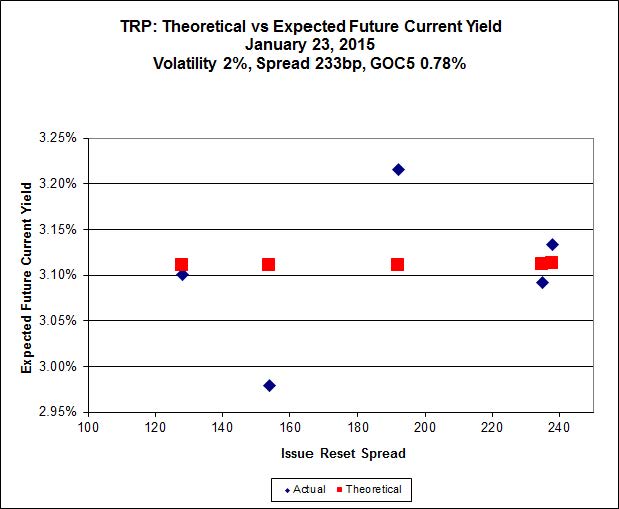 TRP: Theoretical vs Expected Future Current Yield
January 23, 2015
Volatility 2%, Spread 233bp, GOC5 0.78%

Expected Future Current Yield

3.25%
3.20%
3.15%
3.10%
3.05%
3.00%
2.95%

100 120 140 160 180 200 220 240

Issue Reset Spread

Actual Theoretical